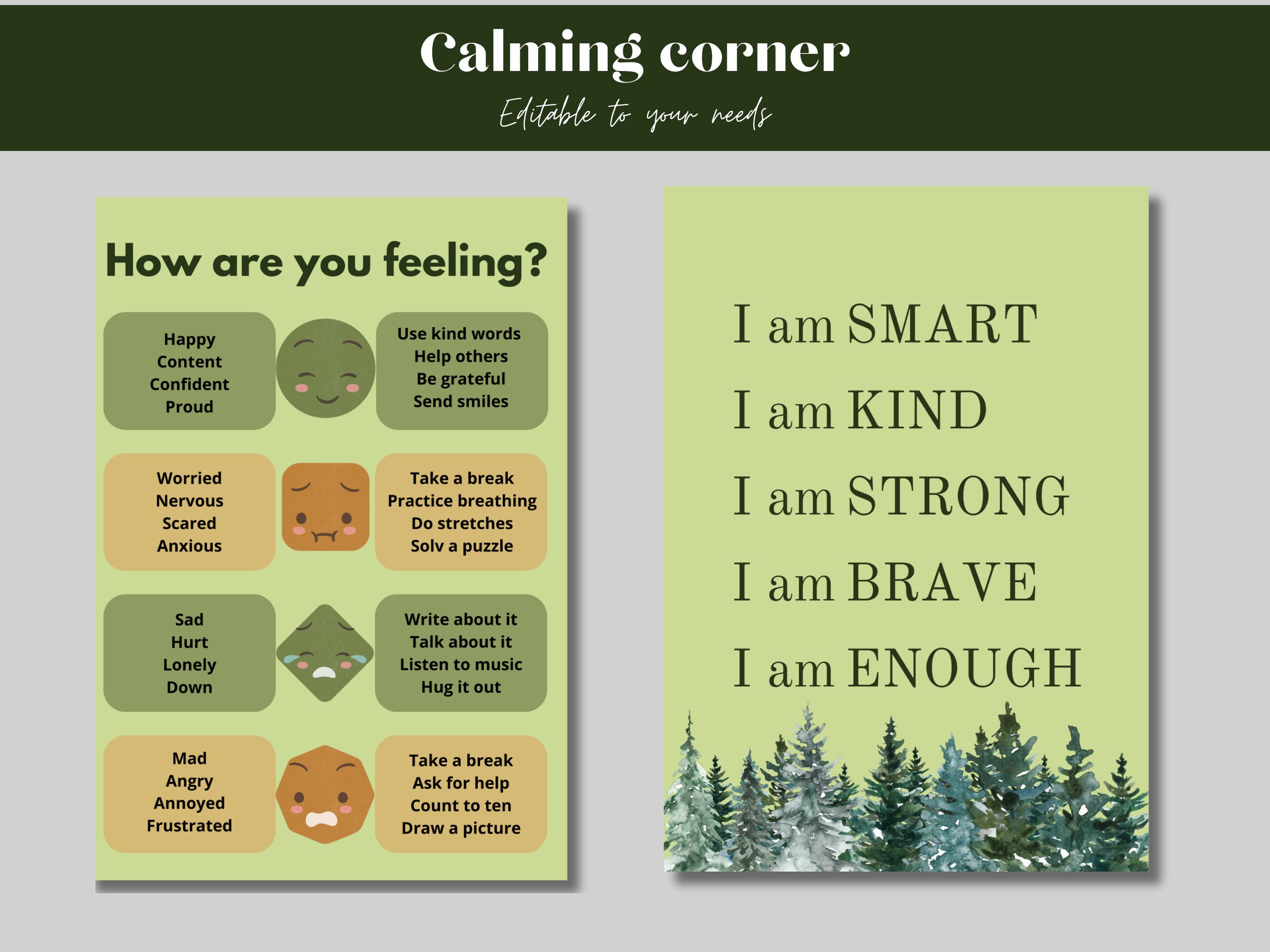 Calming corner

Editable to your needs

How are you feeling?

Happy
Content
Confident
Proud

Use kind words
Help others
Be grateful
Send smiles

Worried
Nervous
Scared
Anxious

Take a break
Practice breathing
Do stretches
Solv a puzzle

Sad
Hurt
Lonely
Down

Write about it
Talk about it
Listen to music
Hug it out

Mad
Angry
Annoyed
Frustrated

Take a break
Ask for help
Count to ten
Draw a picture

I am SMART

I am KIND

I am STRONG

I am BRAVE

I am ENOUGH